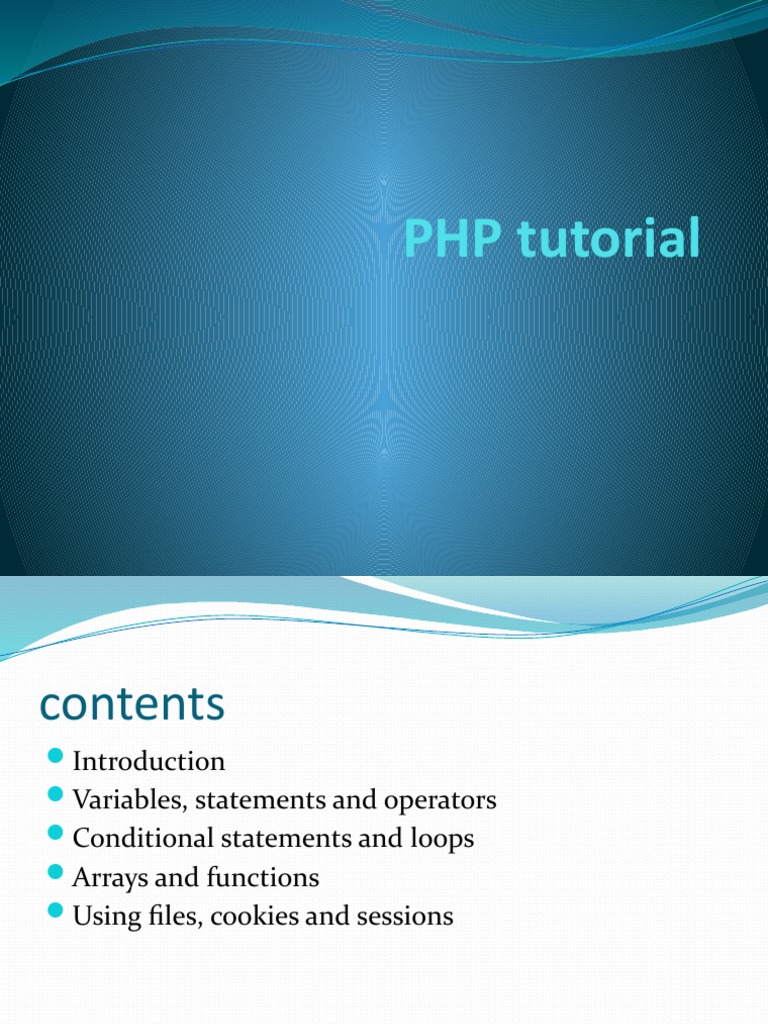 PHP tutorial

contents

- Introduction
- Variables, statements and operators
- Conditional statements and loops
- Arrays and functions
- Using files, cookies and sessions